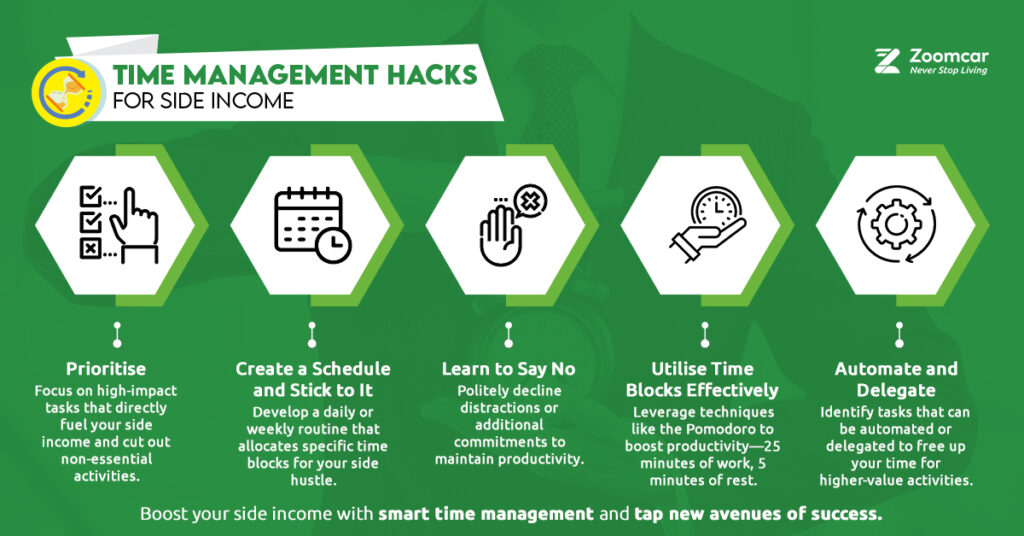 TIME MANAGEMENT HACKS
FOR SIDE INCOME

Zoomcar
Never Stop Living

Prioritise
Focus on high-impact tasks that directly fuel your side income and cut out non-essential activities.

Create a Schedule and Stick to It
Develop a daily or weekly routine that allocates specific time blocks for your side hustle.

Learn to Say No
Politely decline distractions or additional commitments to maintain productivity.

Utilise Time Blocks Effectively
Leverage techniques like the Pomodoro to boost productivity—25 minutes of work, 5 minutes of rest.

Automate and Delegate
Identify tasks that can be automated or delegated to free up your time for higher-value activities.

Boost your side income with smart time management and tap new avenues of success.